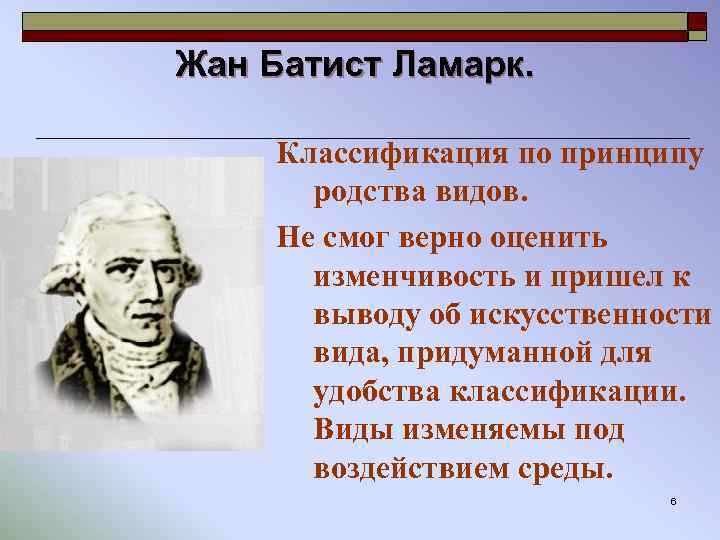 Жан Батист Ламарк.

Классификация по принципу родства видов.

Не смог верно оценить изменчивость и пришел к выводу об искусственности вида, придуманной для удобства классификации. Виды изменяемы под воздействием среды.

6